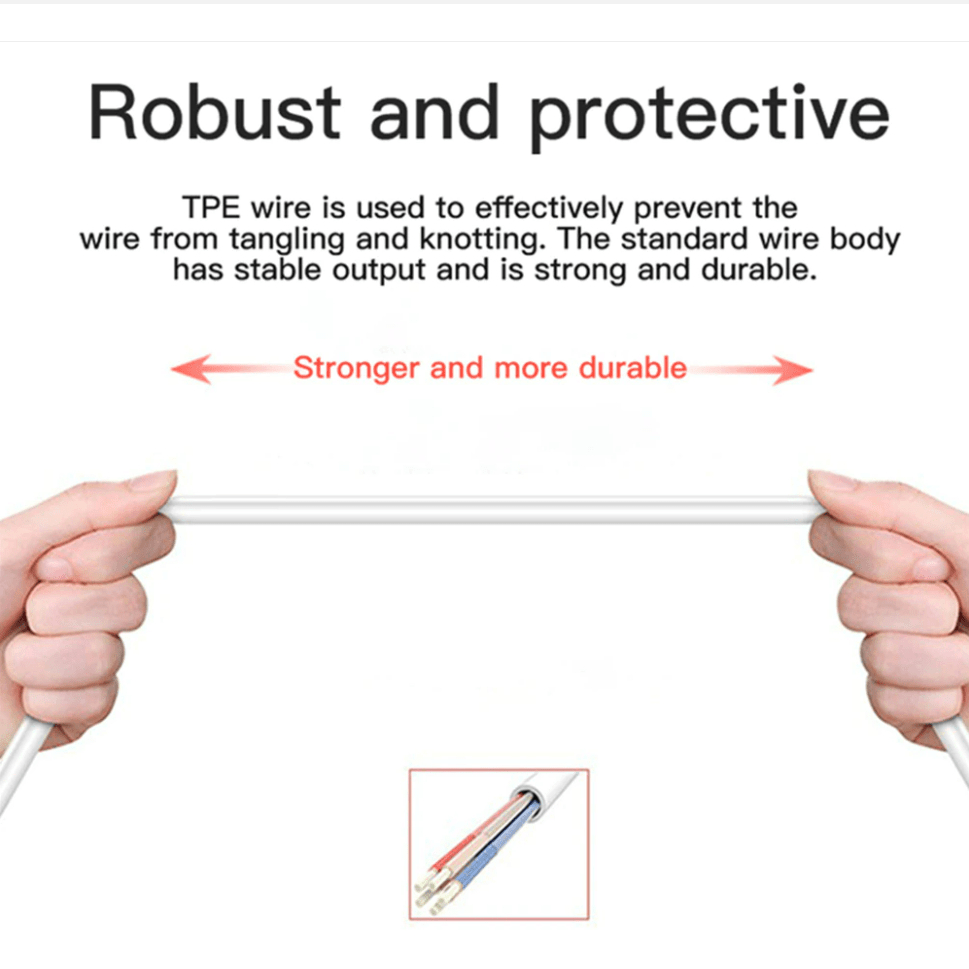 Robust and protective

TPE wire is used to effectively prevent the wire from tangling and knotting. The standard wire body has stable output and is strong and durable.

Stronger and more durable